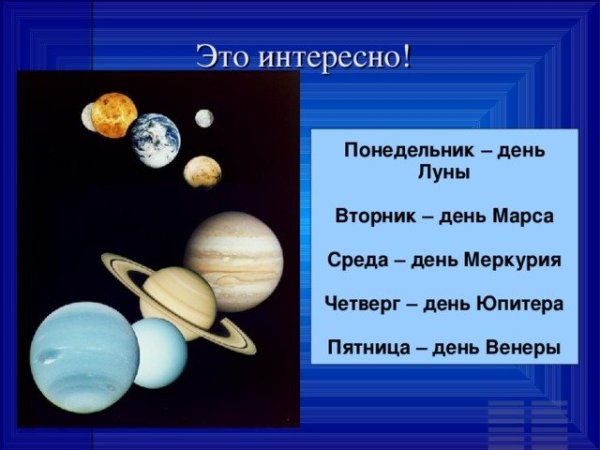 Это интересно!

Понедельник – день Луны

Вторник – день Марса

Среда – день Меркурия

Четверг – день Юпитера

Пятница – день Венеры